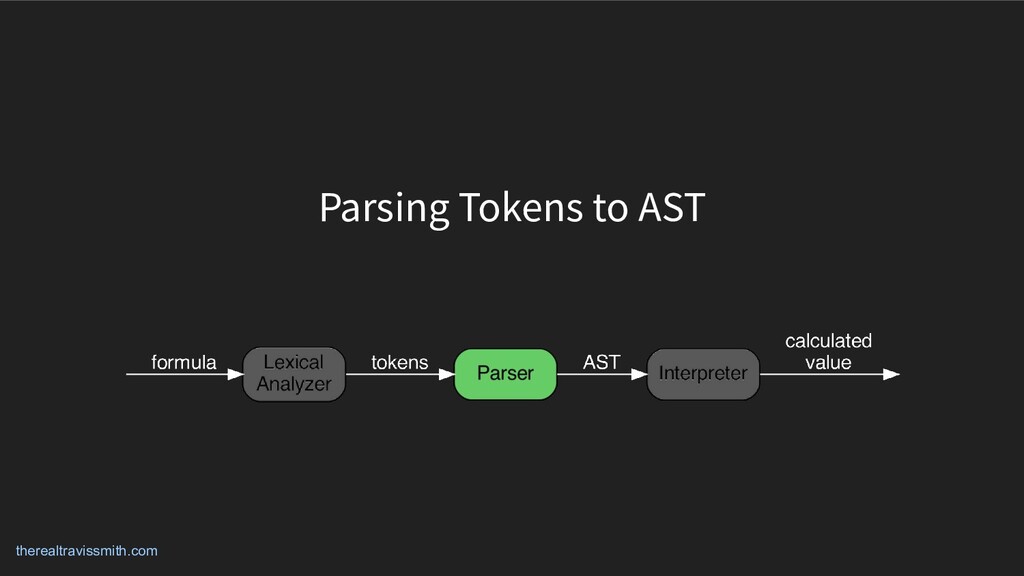 Parsing Tokens to AST

formula

Lexical Analyzer

tokens

Parser

AST

Interpreter

calculated value

therealtravissmith.com